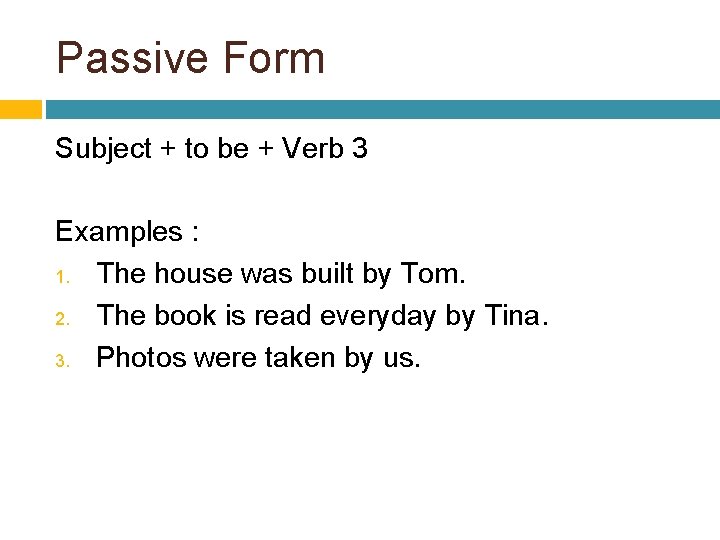 Passive Form

Subject + to be + Verb 3

Examples :
1. The house was built by Tom.
2. The book is read everyday by Tina.
3. Photos were taken by us.